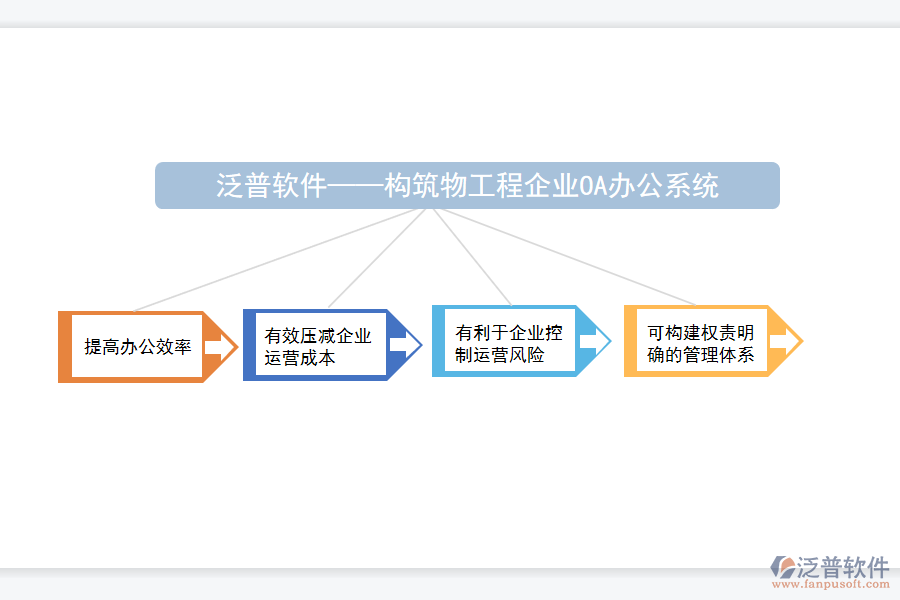 泛普软件——构筑物工程企业OA办公系统

提高办公效率

有效压减企业运营成本

有利于企业控制运营风险

可构建权责明确的管理体系

泛普软件
www.fanpusoft.com